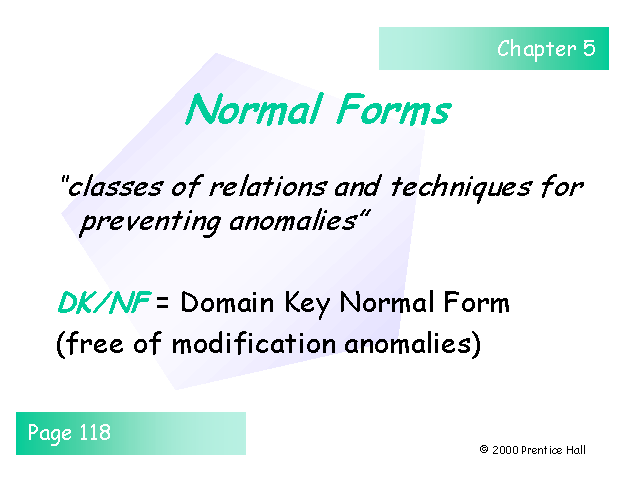 Chapter 5

Normal Forms

"classes of relations and techniques for preventing anomalies"

DK/NF = Domain Key Normal Form
(free of modification anomalies)

Page 118

© 2000 Prentice Hall